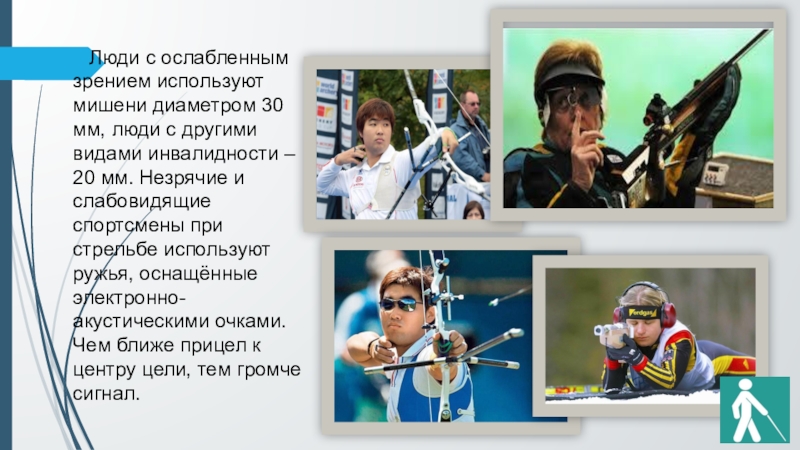 Люди с ослабленным зрением используют мишени диаметром 30 мм, люди с другими видами инвалидности – 20 мм. Незрячие и слабовидящие спортсмены при стрельбе используют ружья, оснащённые электронно-акустическими очками. Чем ближе прицел к центру цели, тем громче сигнал.